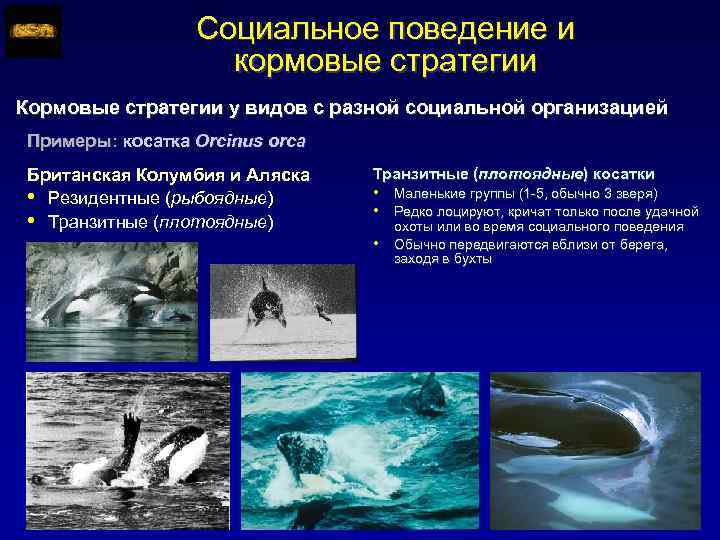 Социальное поведение и кормовые стратегии

Кормовые стратегии у видов с разной социальной организацией

Примеры: косатка Orcinus orca

Британская Колумбия и Аляска
• Резидентные (рыбоядные)
• Транзитные (плотоядные)

Транзитные (плотоядные) косатки
• Маленькие группы (1-5, обычно 3 зверя)
• Редко лоцируют, кричат только после удачной охоты или во время социального поведения
• Обычно передвигаются вблизи от берега, заходя в бухты